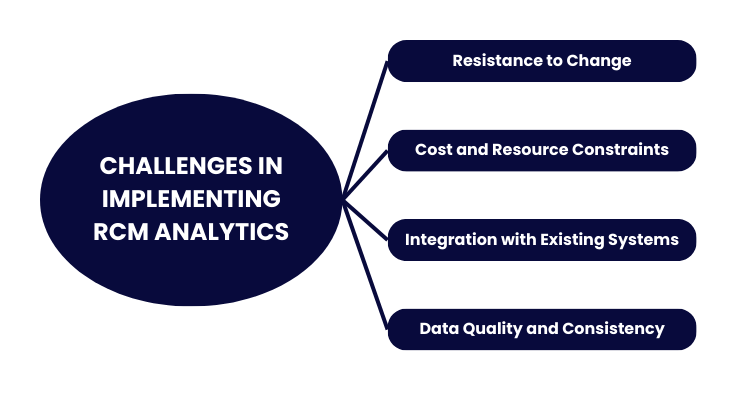 CHALLENGES IN IMPLEMENTING RCM ANALYTICS

Resistance to Change

Cost and Resource Constraints

Integration with Existing Systems

Data Quality and Consistency